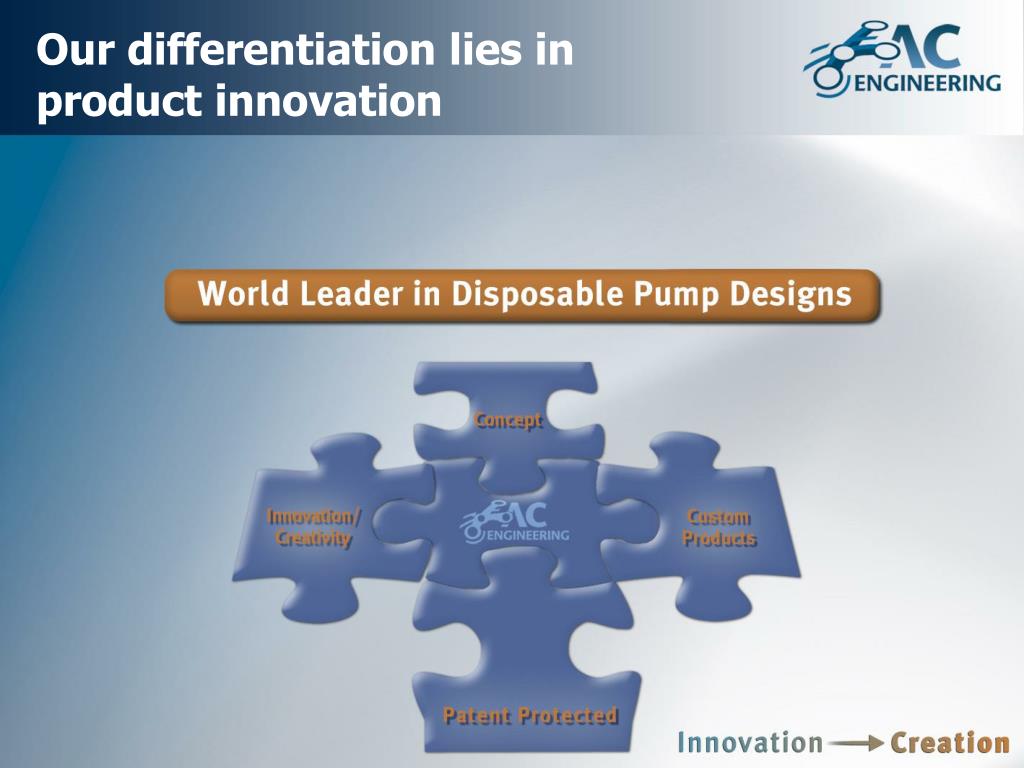 Our differentiation lies in product innovation

AC ENGINEERING

World Leader in Disposable Pump Designs

Concept

Innovation/ Creativity

AC ENGINEERING

Custom Products

Patent Protected

Innovation → Creation